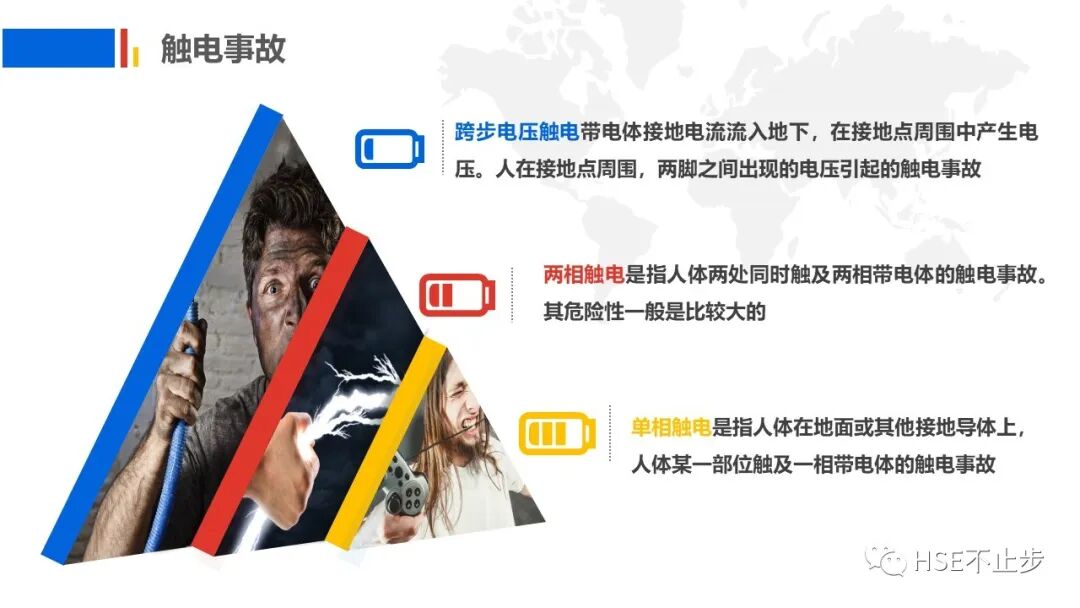 触电事故

跨步电压触电带电体接地电流流入地下，在接地点周围中产生电压。人在接地点周围，两脚之间出现的电压引起的触电事故

两相触电是指人体两处同时触及两相带电体的触电事故。其危险性一般是比较大的

单相触电是指人体在地面或其他接地导体上，人体某一部位触及一相带电体的触电事故

HSE不止步